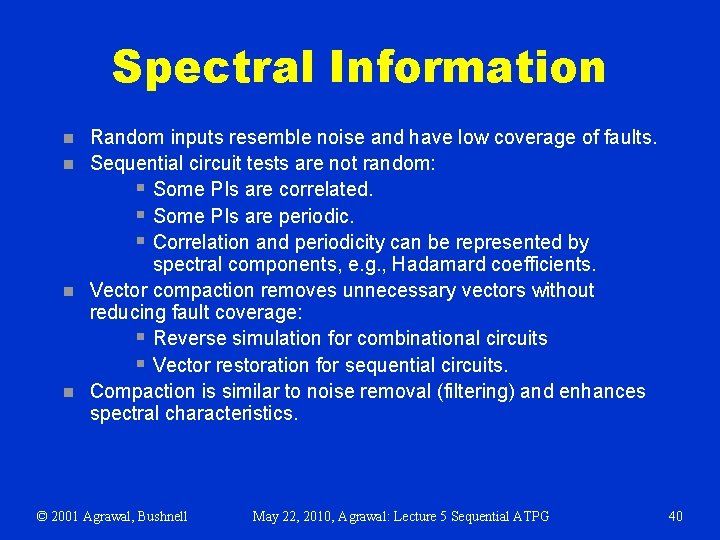 Spectral Information

- Random inputs resemble noise and have low coverage of faults.
- Sequential circuit tests are not random:
  - Some PIs are correlated.
  - Some PIs are periodic.
  - Correlation and periodicity can be represented by spectral components, e.g., Hadamard coefficients.
- Vector compaction removes unnecessary vectors without reducing fault coverage:
  - Reverse simulation for combinational circuits
  - Vector restoration for sequential circuits.
- Compaction is similar to noise removal (filtering) and enhances spectral characteristics.

© 2001 Agrawal, Bushnell

May 22, 2010, Agrawal: Lecture 5 Sequential ATPG

40